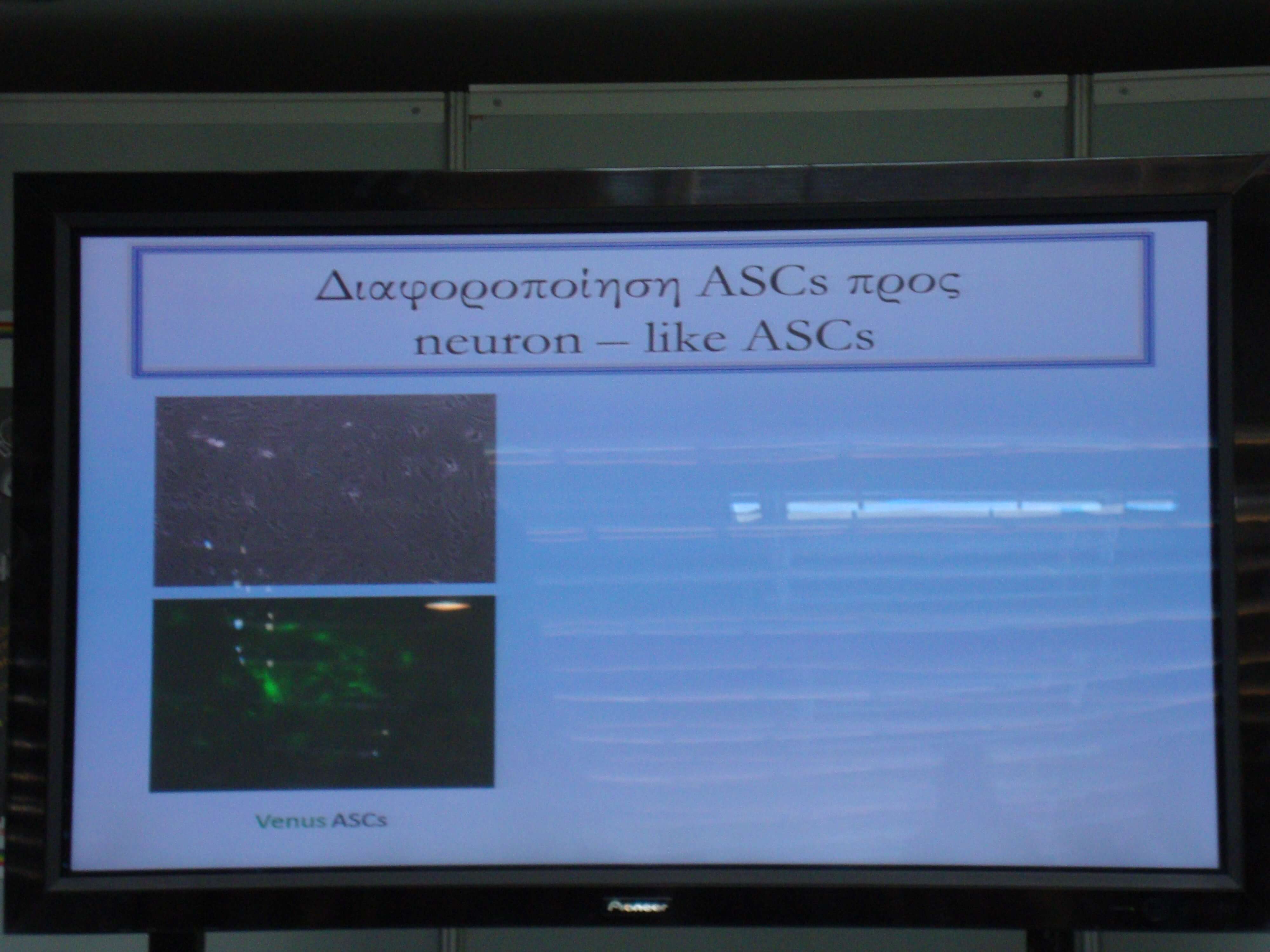 Διαφοροποίηση ASCs προς neuron – like ASCs

Venus ASCs

Pioneer